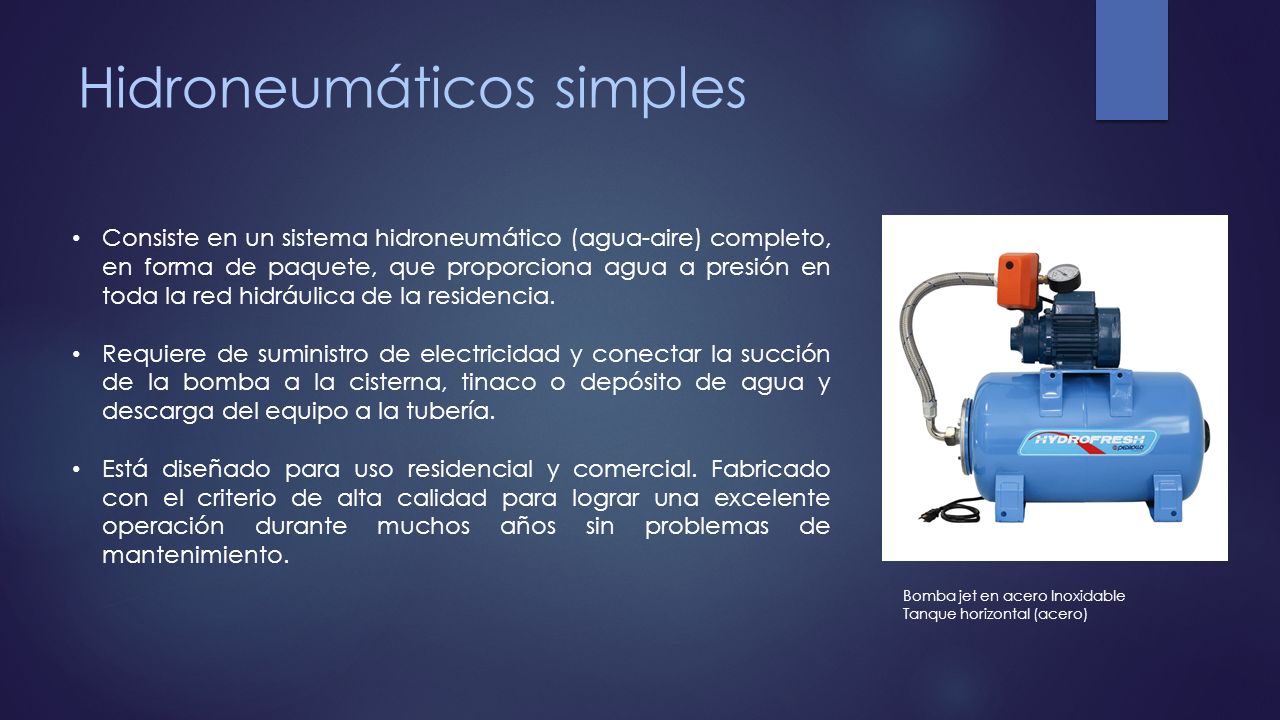 Hidroneumáticos simples

• Consiste en un sistema hidroneumático (agua-aire) completo, en forma de paquete, que proporciona agua a presión en toda la red hidráulica de la residencia.

• Requiere de suministro de electricidad y conectar la succión de la bomba a la cisterna, tinaco o depósito de agua y descarga del equipo a la tubería.

• Está diseñado para uso residencial y comercial. Fabricado con el criterio de alta calidad para lograr una excelente operación durante muchos años sin problemas de mantenimiento.

HYDROFRESH
pedrollo

Bomba jet en acero Inoxidable
Tanque horizontal (acero)